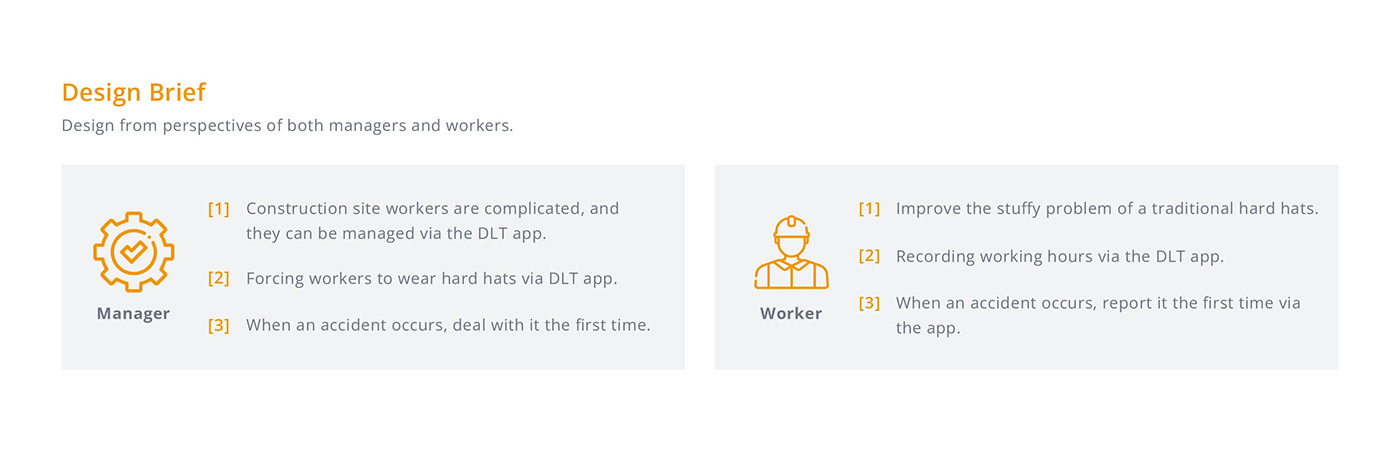 Design Brief

Design from perspectives of both managers and workers.

Manager

[1] Construction site workers are complicated, and they can be managed via the DLT app.

[2] Forcing workers to wear hard hats via DLT app.

[3] When an accident occurs, deal with it the first time.

Worker

[1] Improve the stuffy problem of a traditional hard hats.

[2] Recording working hours via the DLT app.

[3] When an accident occurs, report it the first time via the app.